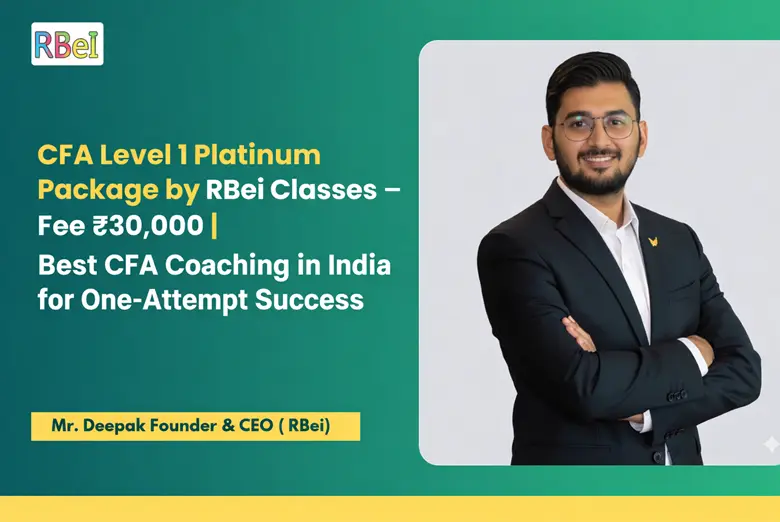 RBei

CFA Level 1 Platinum Package by RBei Classes – Fee ₹30,000 | Best CFA Coaching in India for One-Attempt Success

Mr. Deepak Founder & CEO ( RBei)